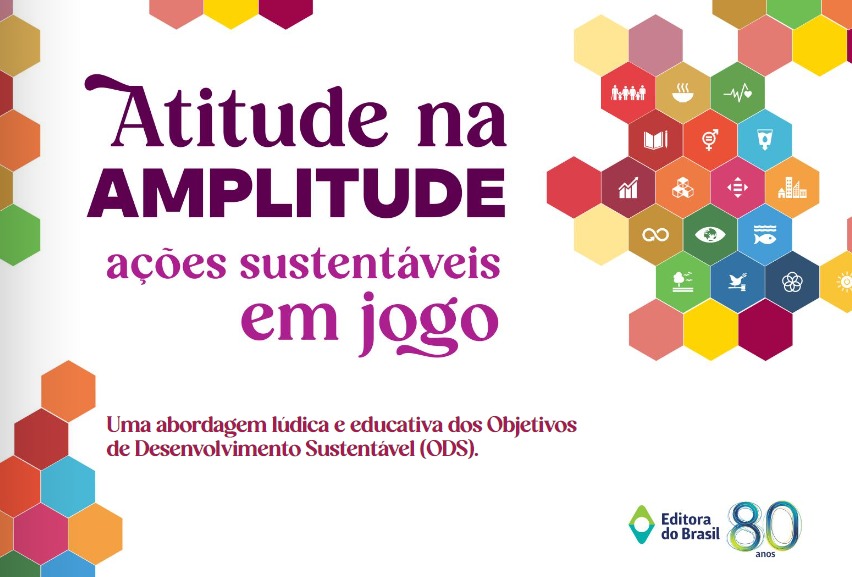 Atitude na
AMPLITUDE
ações sustentáveis
em jogo

Uma abordagem lúdica e educativa dos Objetivos de Desenvolvimento Sustentável (ODS).

Editora do Brasil
80 anos